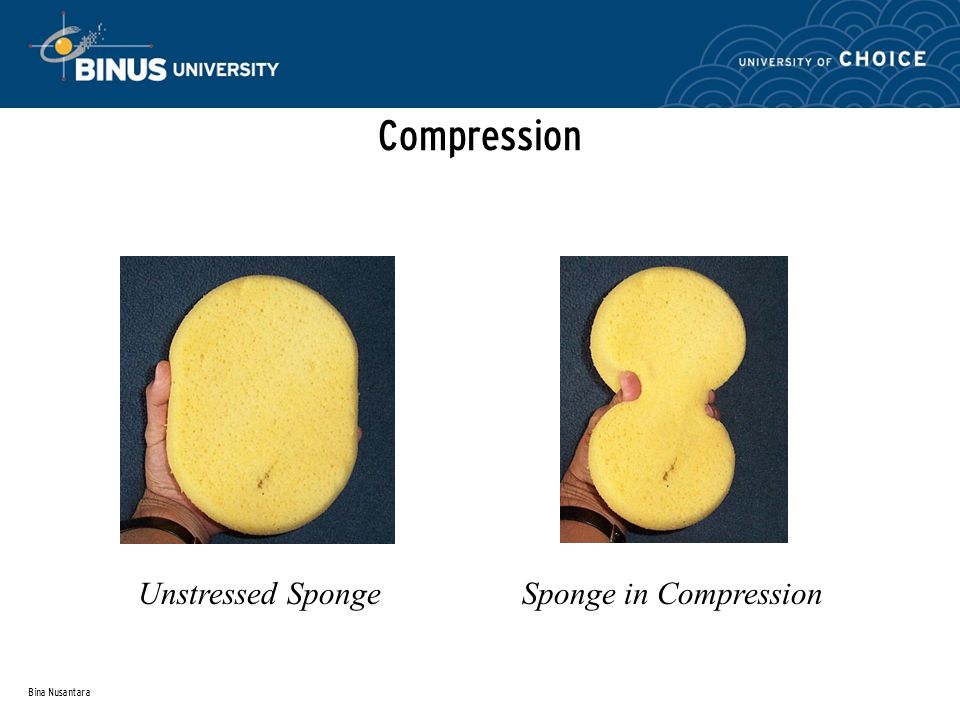 BINUS UNIVERSITY

UNIVERSITY OF CHOICE

Compression

Unstressed Sponge

Sponge in Compression

Bina Nusantara